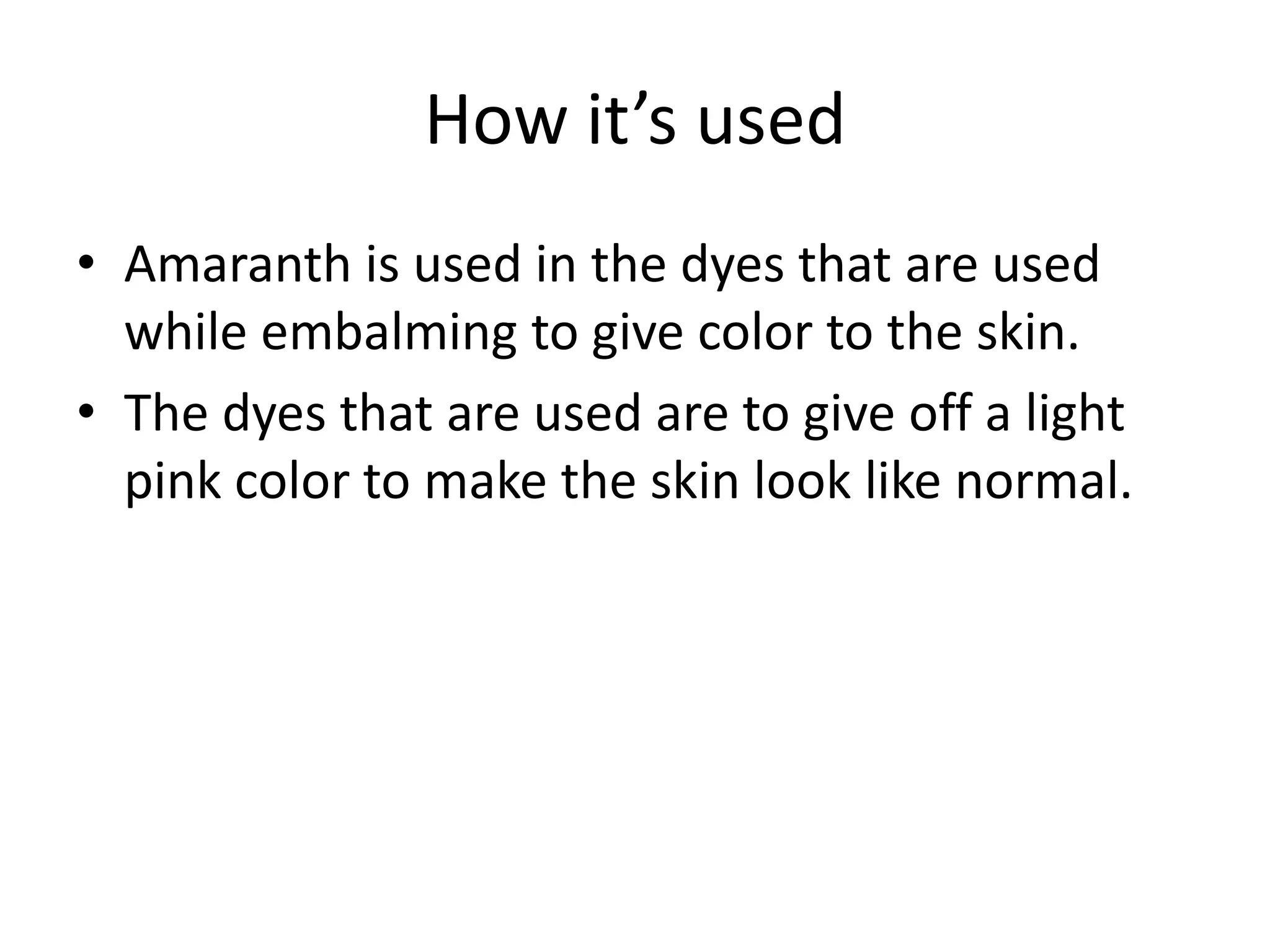 How it’s used

• Amaranth is used in the dyes that are used while embalming to give color to the skin.
• The dyes that are used are to give off a light pink color to make the skin look like normal.